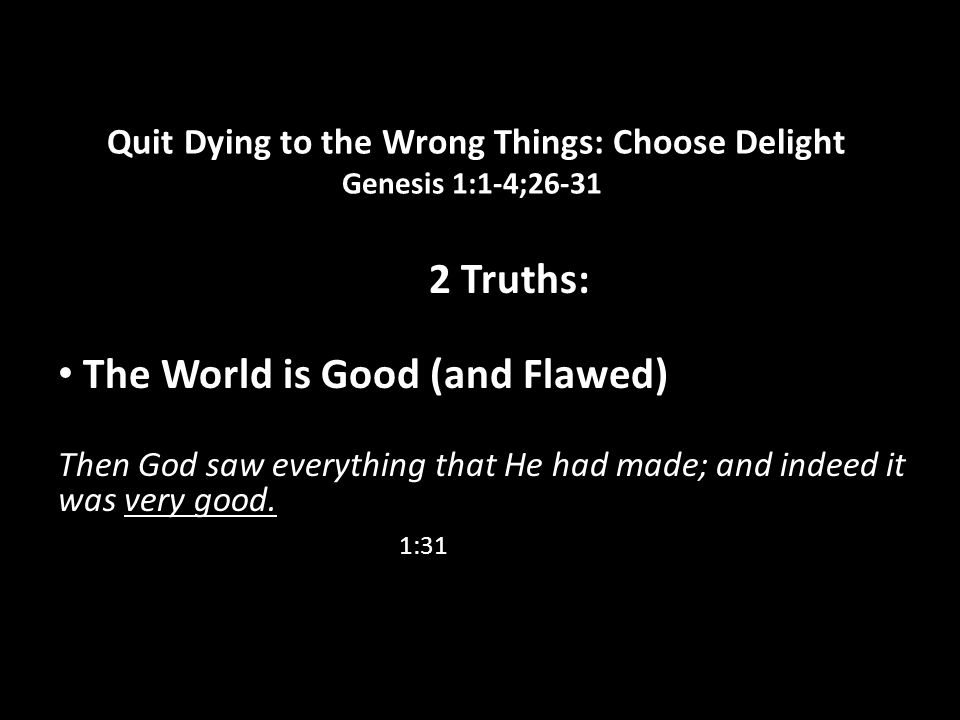 Quit Dying to the Wrong Things: Choose Delight
Genesis 1:1-4;26-31

2 Truths:

• The World is Good (and Flawed)

Then God saw everything that He had made; and indeed it was very good.

1:31